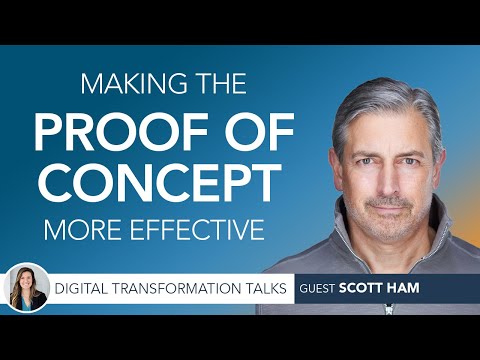 MAKING THE
PROOF OF CONCEPT
MORE EFFECTIVE

DIGITAL TRANSFORMATION TALKS

GUEST SCOTT HAM